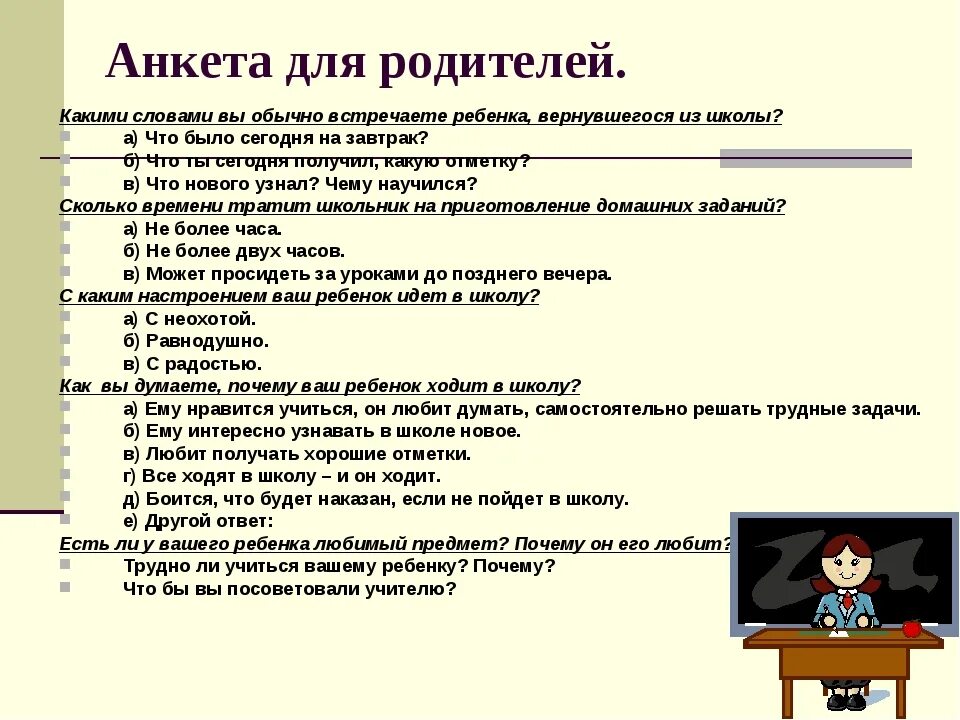 Анкета для родителей.

Какими словами вы обычно встречаете ребенка, вернувшегося из школы?

а) Что было сегодня на завтрак?

б) Что ты сегодня получил, какую отметку?

в) Что нового узнал? Чему научился?

Сколько времени тратит школьник на приготовление домашних заданий?

а) Не более часа.

б) Не более двух часов.

в) Может просидеть за уроками до позднего вечера.

С каким настроением ваш ребенок идет в школу?

а) С неохотой.

б) Равнодушно.

в) С радостью.

Как вы думаете, почему ваш ребенок ходит в школу?

а) Ему нравится учиться, он любит думать, самостоятельно решать трудные задачи.

б) Ему интересно узнавать в школе новое.

в) Любит получать хорошие отметки.

г) Все ходят в школу – и он ходит.

д) Боится, что будет наказан, если не пойдет в школу.

е) Другой ответ:

Есть ли у вашего ребенка любимый предмет? Почему он его любит?

Трудно ли учиться вашему ребенку? Почему?

Что бы вы посоветовали учителю?